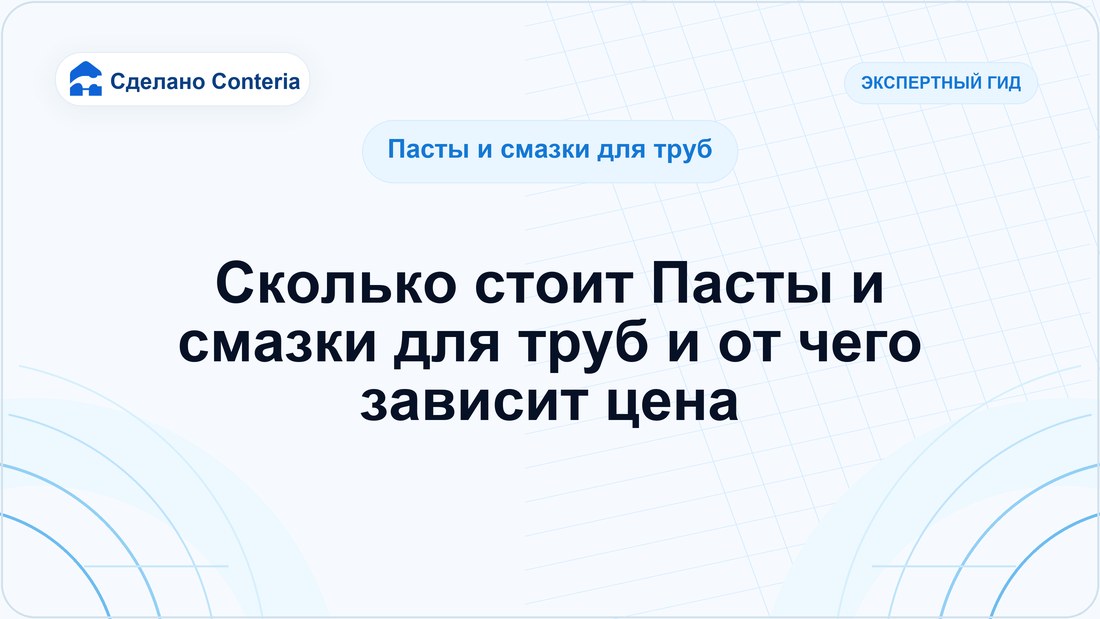 Сделано Conteria

ЭКСПЕРТНЫЙ ГИД

Пасты и смазки для труб

Сколько стоит Пасты и смазки для труб и от чего зависит цена